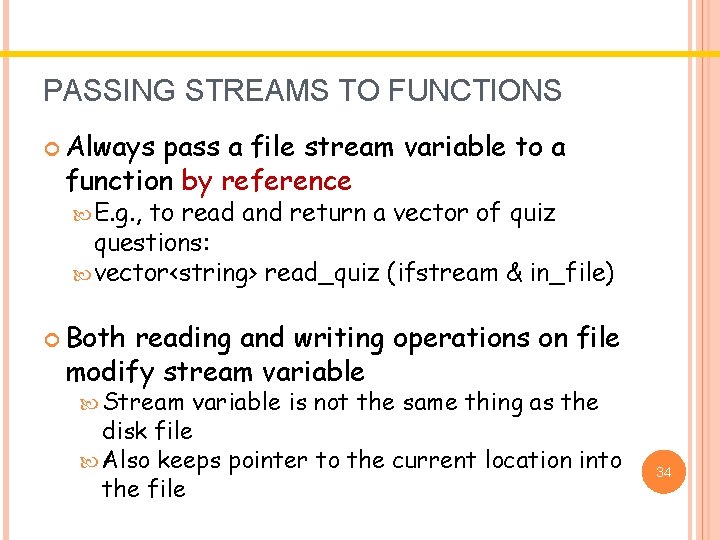 PASSING STREAMS TO FUNCTIONS

Always pass a file stream variable to a function by reference

E.g., to read and return a vector of quiz questions:

vector<string> read_quiz (ifstream & in_file)

Both reading and writing operations on file modify stream variable

Stream variable is not the same thing as the disk file

Also keeps pointer to the current location into the file

34